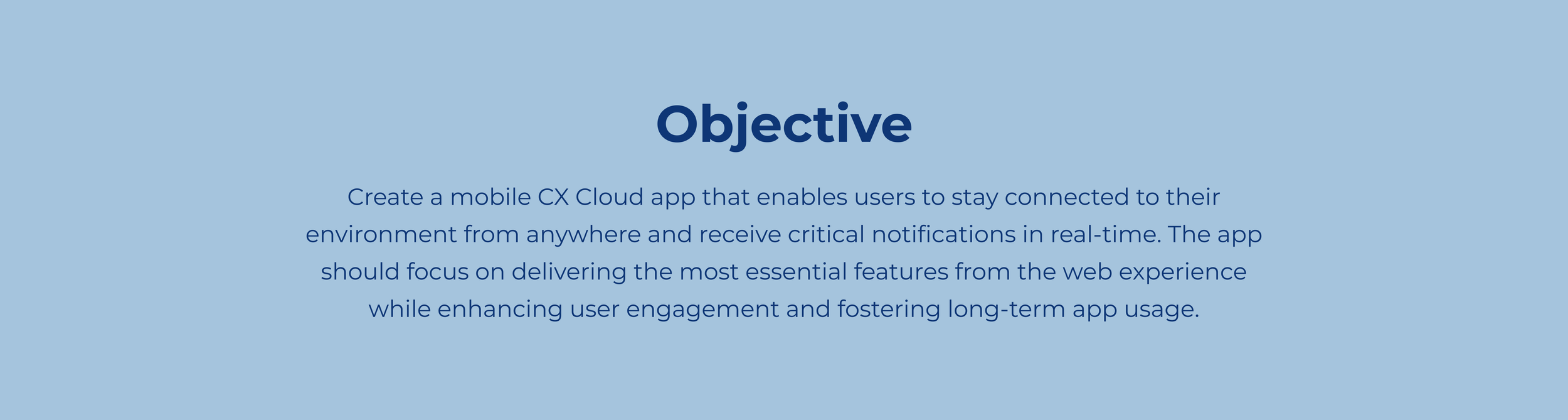 Objective

Create a mobile CX Cloud app that enables users to stay connected to their environment from anywhere and receive critical notifications in real-time. The app should focus on delivering the most essential features from the web experience while enhancing user engagement and fostering long-term app usage.